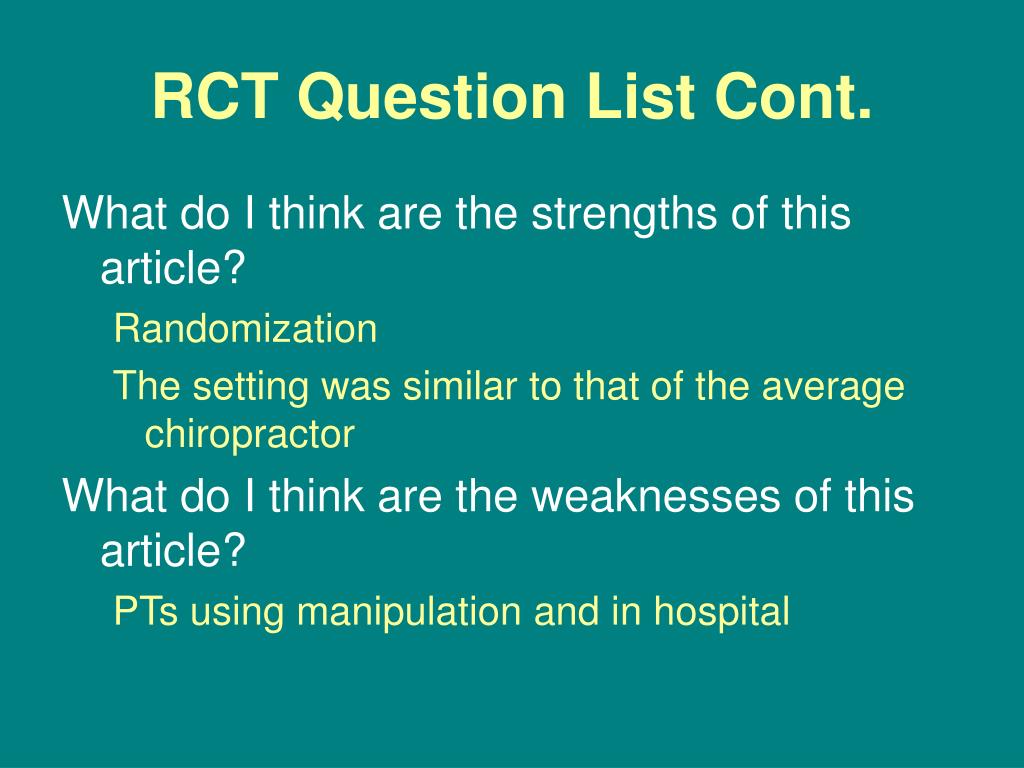 RCT Question List Cont.

What do I think are the strengths of this article?

Randomization

The setting was similar to that of the average chiropractor

What do I think are the weaknesses of this article?

PTs using manipulation and in hospital